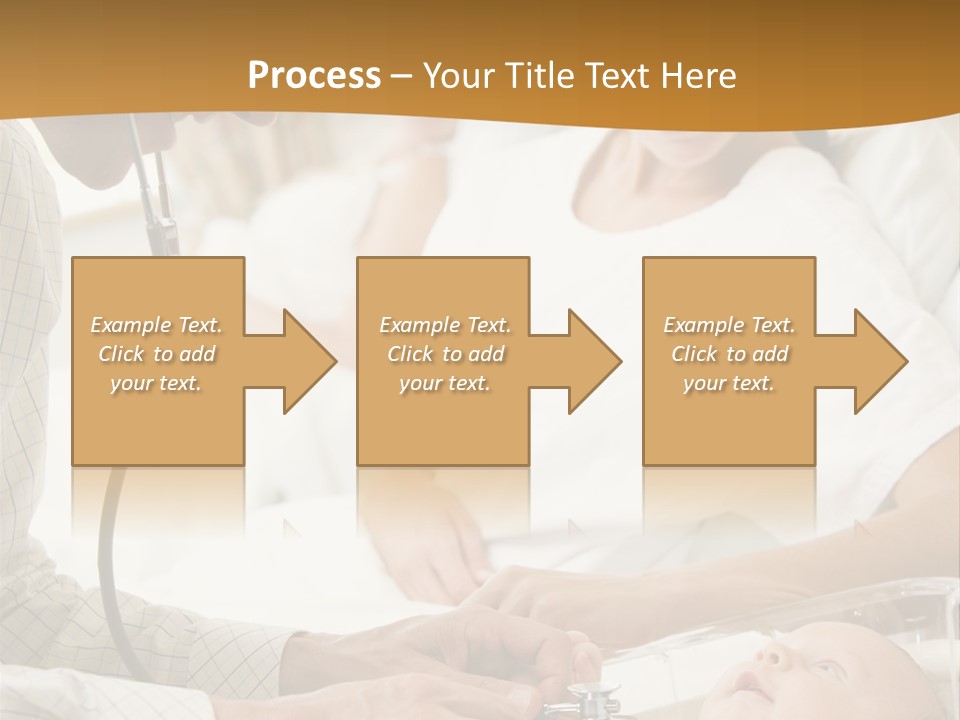 Process – Your Title Text Here

Example Text. Click to add your text.

Example Text. Click to add your text.

Example Text. Click to add your text.